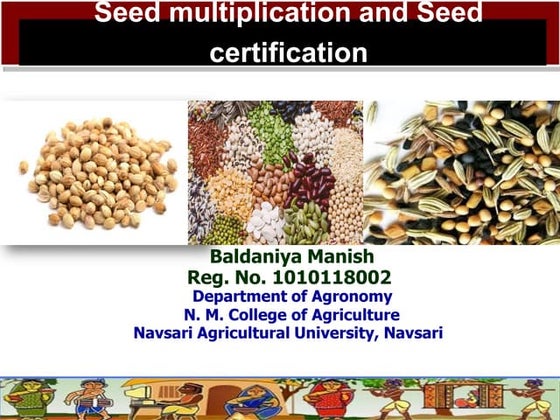 Seed multiplication and Seed certification

Baldaniya Manish
Reg. No. 1010118002
Department of Agronomy
N. M. College of Agriculture
Navsari Agricultural University, Navsari